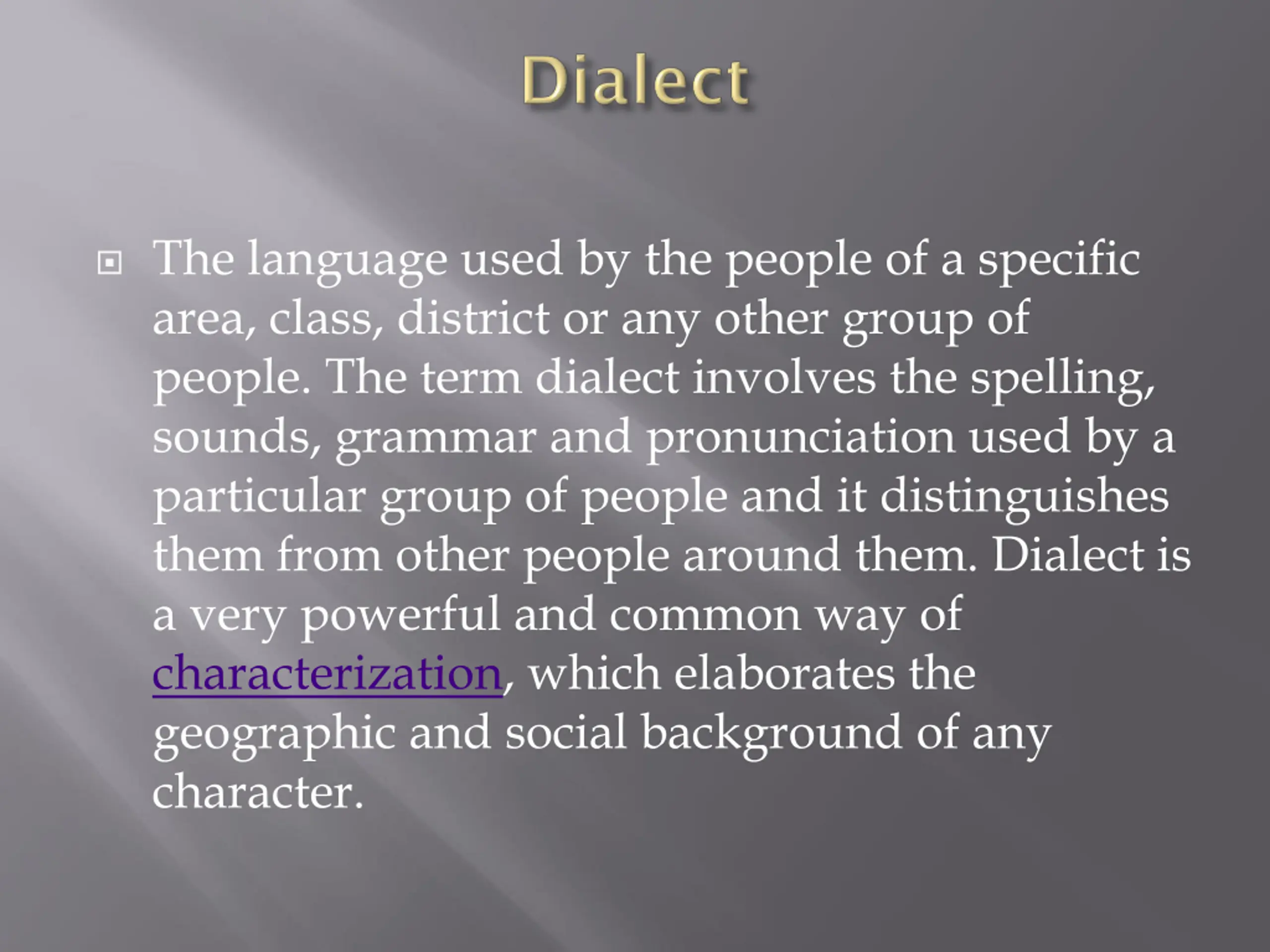 Dialect

The language used by the people of a specific area, class, district or any other group of people. The term dialect involves the spelling, sounds, grammar and pronunciation used by a particular group of people and it distinguishes them from other people around them. Dialect is a very powerful and common way of characterization, which elaborates the geographic and social background of any character.